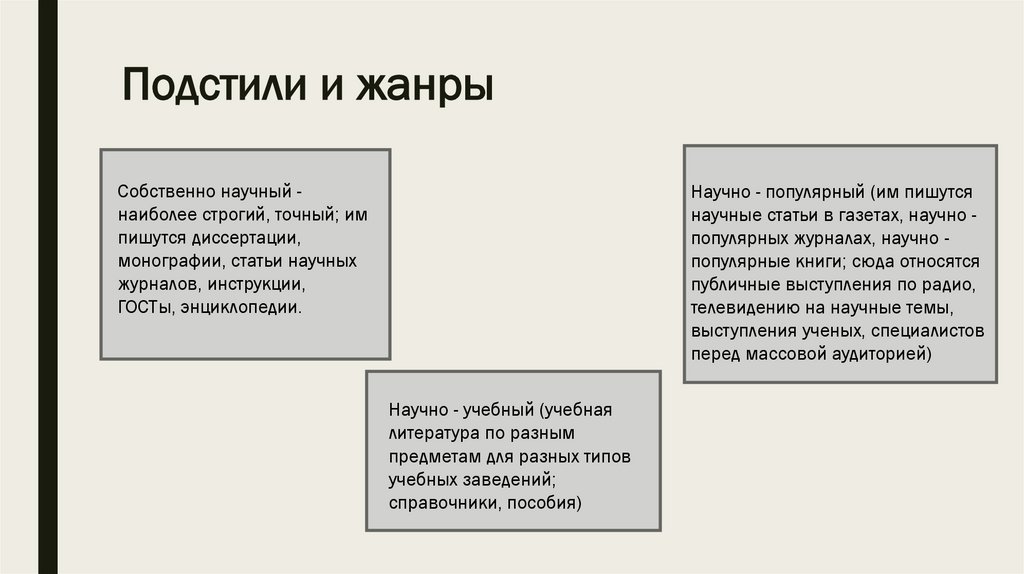 Подстили и жанры

Собственно научный - наиболее строгий, точный; им пишутся диссертации, монографии, статьи научных журналов, инструкции, ГОСТы, энциклопедии.

Научно - учебный (учебная литература по разным предметам для разных типов учебных заведений; справочники, пособия)

Научно - популярный (им пишутся научные статьи в газетах, научно - популярных журналах, научно - популярные книги; сюда относятся публичные выступления по радио, телевидению на научные темы, выступления ученых, специалистов перед массовой аудиторией)